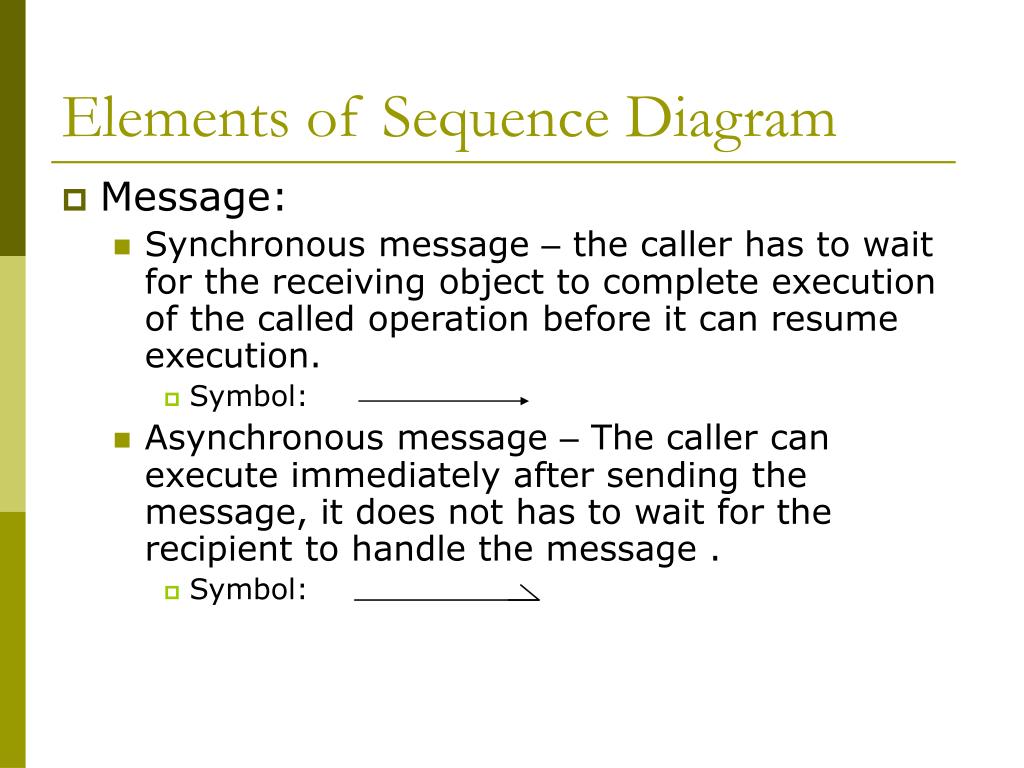 Elements of Sequence Diagram

Message:

Synchronous message – the caller has to wait for the receiving object to complete execution of the called operation before it can resume execution.

Symbol:

Asynchronous message – The caller can execute immediately after sending the message, it does not has to wait for the recipient to handle the message .

Symbol: